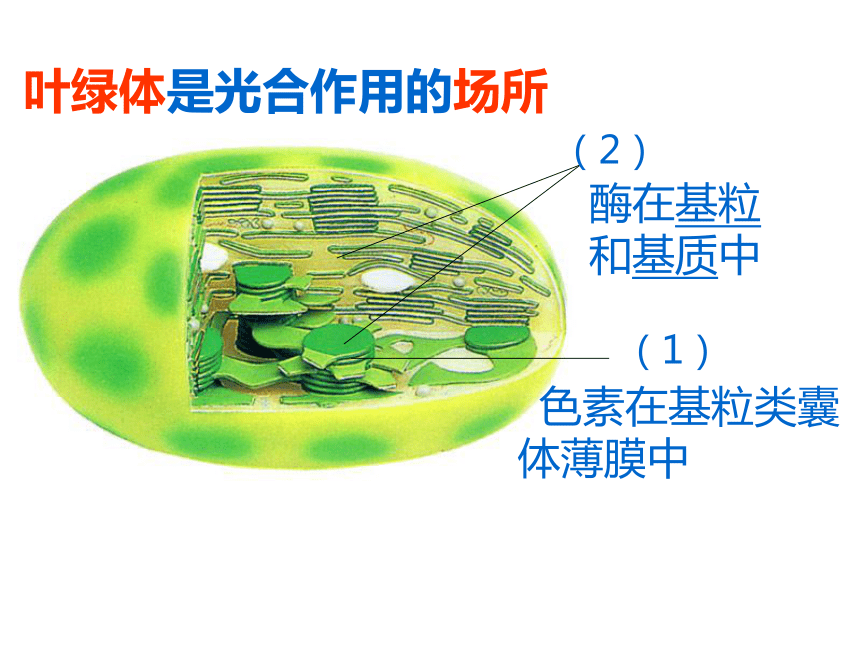 叶绿体是光合作用的场所

（2）
酶在基粒和基质中

（1）
色素在基粒类囊体薄膜中